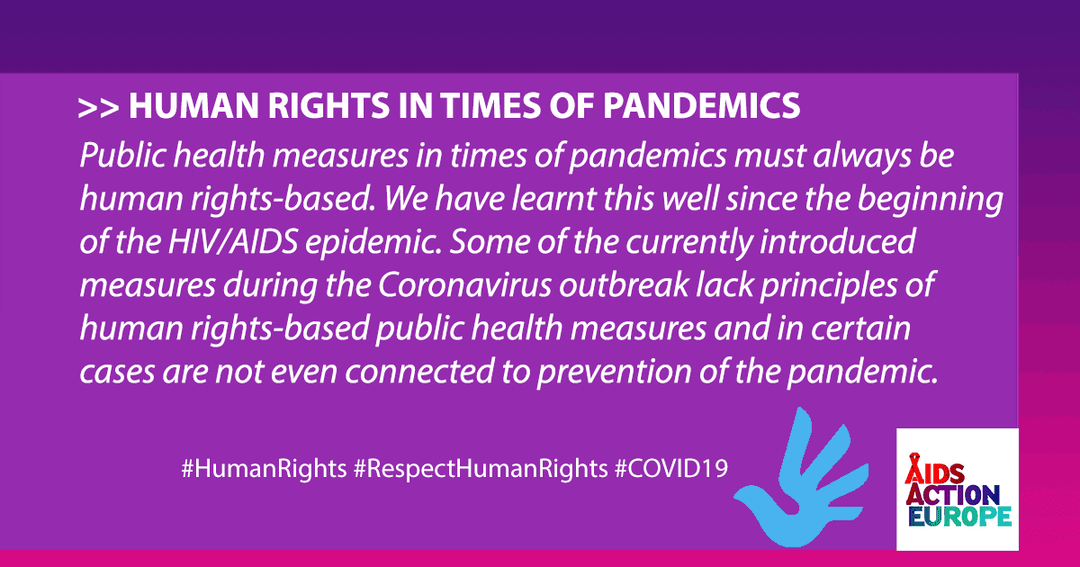 >> HUMAN RIGHTS IN TIMES OF PANDEMICS

Public health measures in times of pandemics must always be human rights-based. We have learnt this well since the beginning of the HIV/AIDS epidemic. Some of the currently introduced measures during the Coronavirus outbreak lack principles of human rights-based public health measures and in certain cases are not even connected to prevention of the pandemic.

#HumanRights #RespectHumanRights #COVID19

AIDS ACTION EUROPE